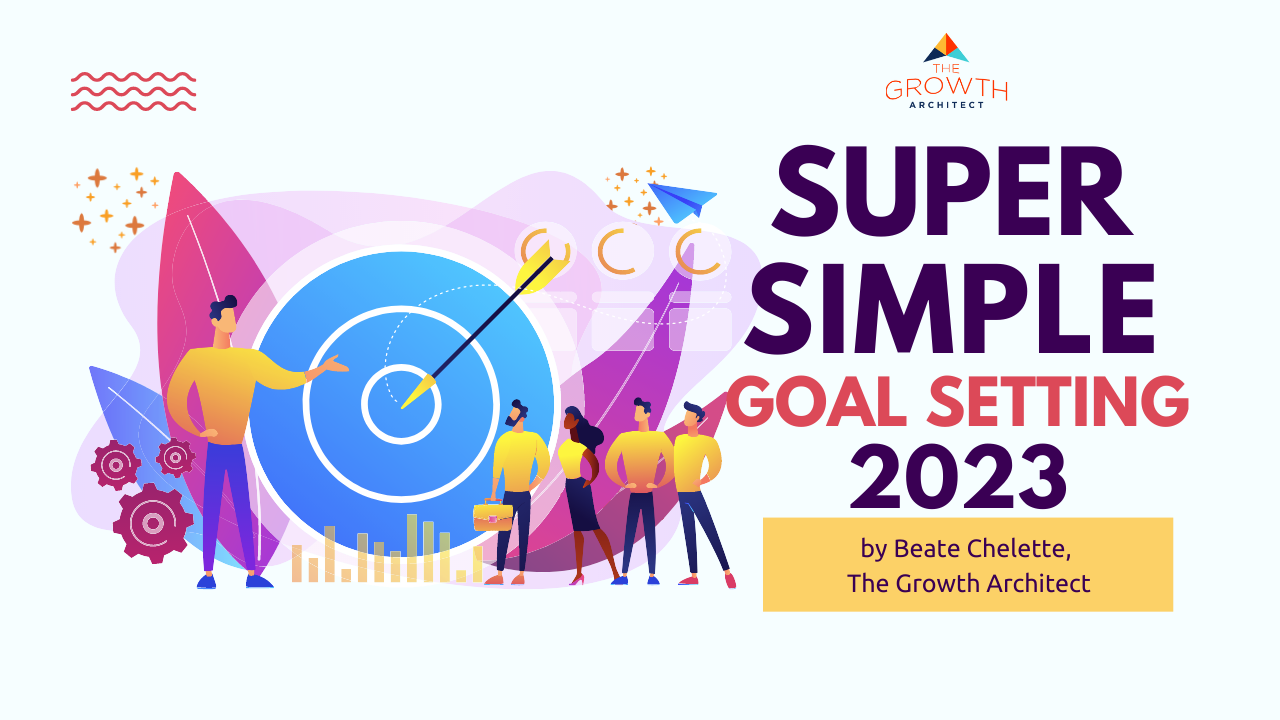 THE GROWTH ARCHITECT

SUPER SIMPLE GOAL SETTING 2023

by Beate Chelette, The Growth Architect